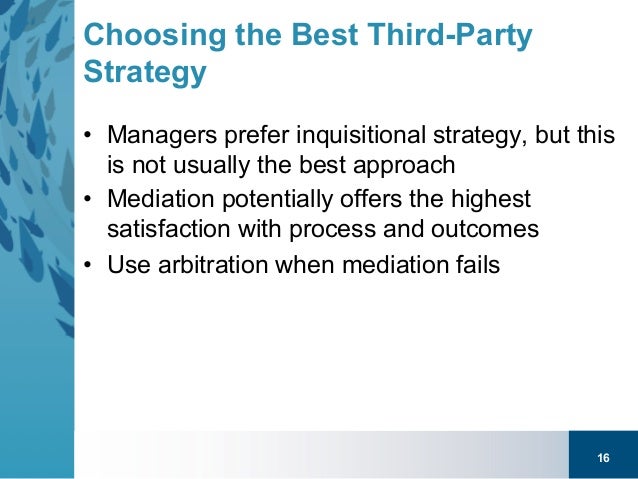 Choosing the Best Third-Party Strategy

• Managers prefer inquisitional strategy, but this is not usually the best approach
• Mediation potentially offers the highest satisfaction with process and outcomes
• Use arbitration when mediation fails

16